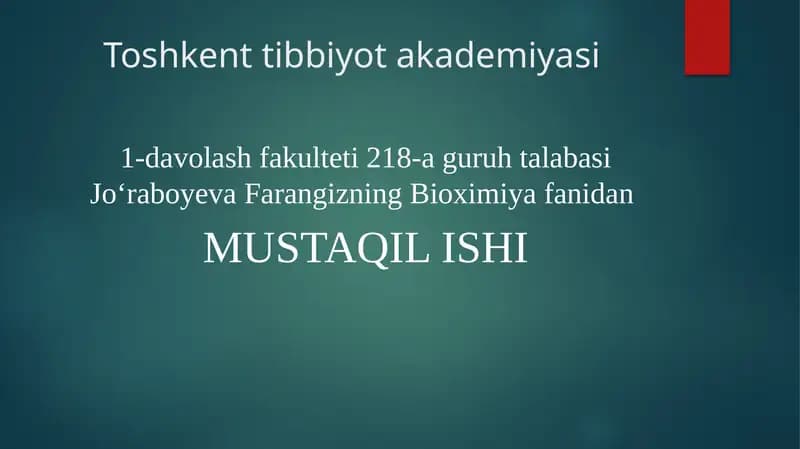 Toshkent tibbiyot akademiyasi

1-davolash fakulteti 218-a guruh talabasi Jo‘raboyeva Farangizning Bioximiya fanidan

MUSTAQIL ISHI